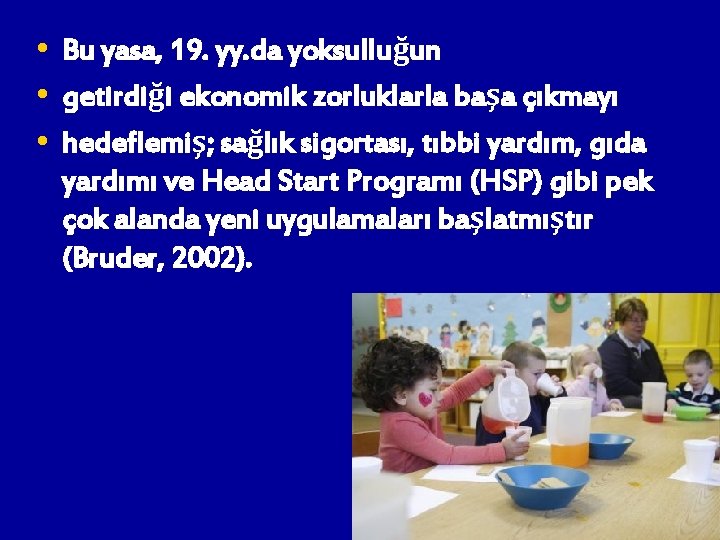 • Bu yasa, 19. yy.da yoksulluğun
• getirdiği ekonomik zorluklarla başa çıkmayı
• hedeflemiş; sağlık sigortası, tıbbi yardım, gıda yardımı ve Head Start Programı (HSP) gibi pek çok alanda yeni uygulamaları başlatmıştır (Bruder, 2002).